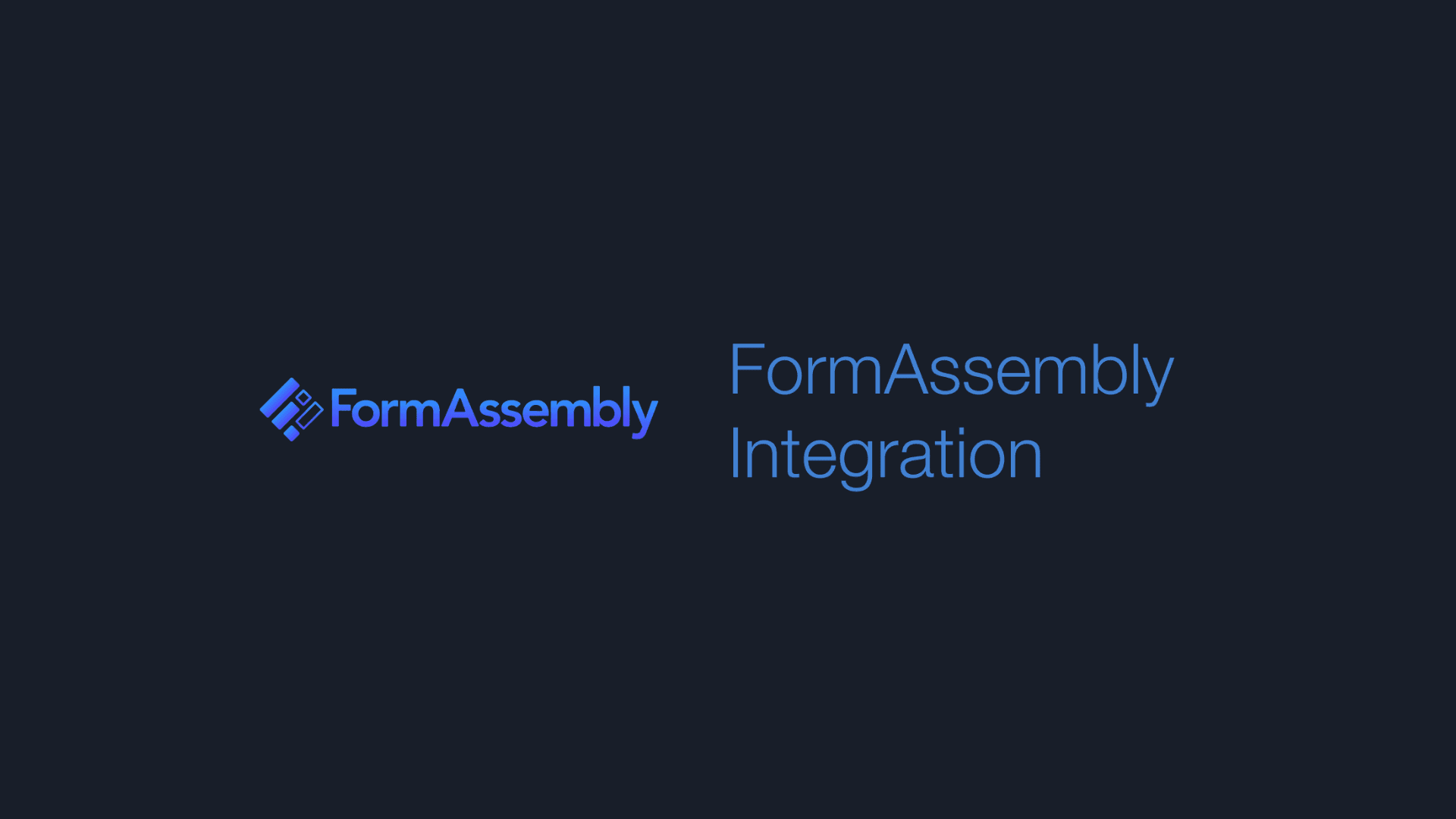 FormAssembly

FormAssembly Integration